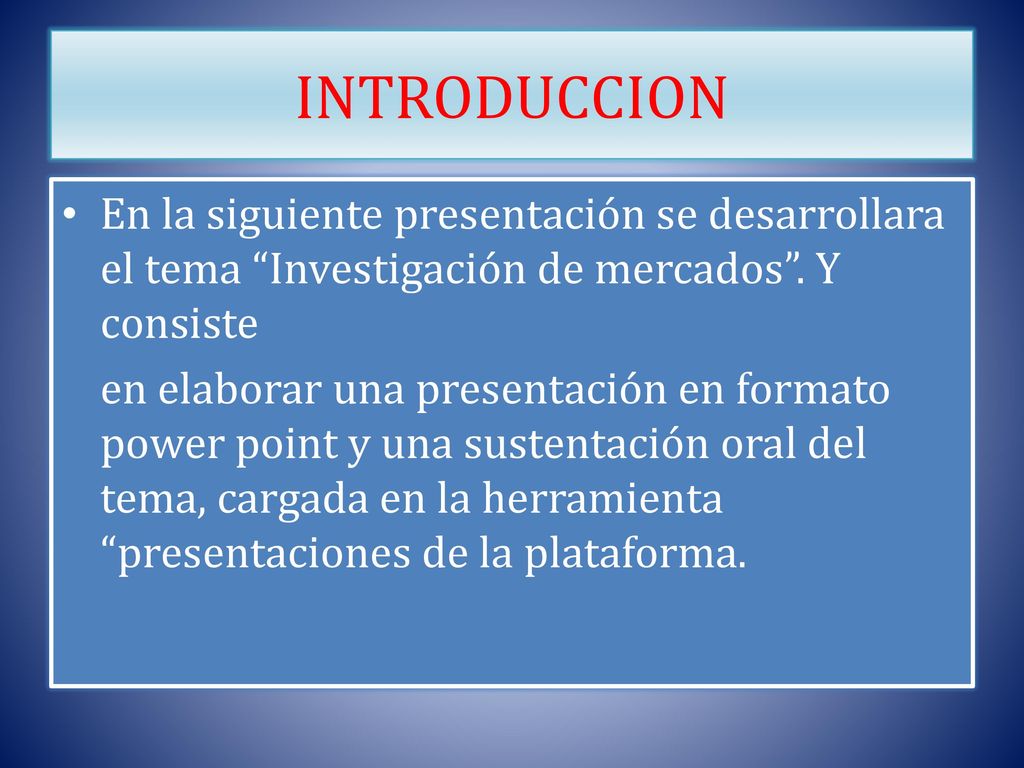 INTRODUCCION

• En la siguiente presentación se desarrollara el tema “Investigación de mercados”. Y consiste

en elaborar una presentación en formato power point y una sustentación oral del tema, cargada en la herramienta “presentaciones de la plataforma.